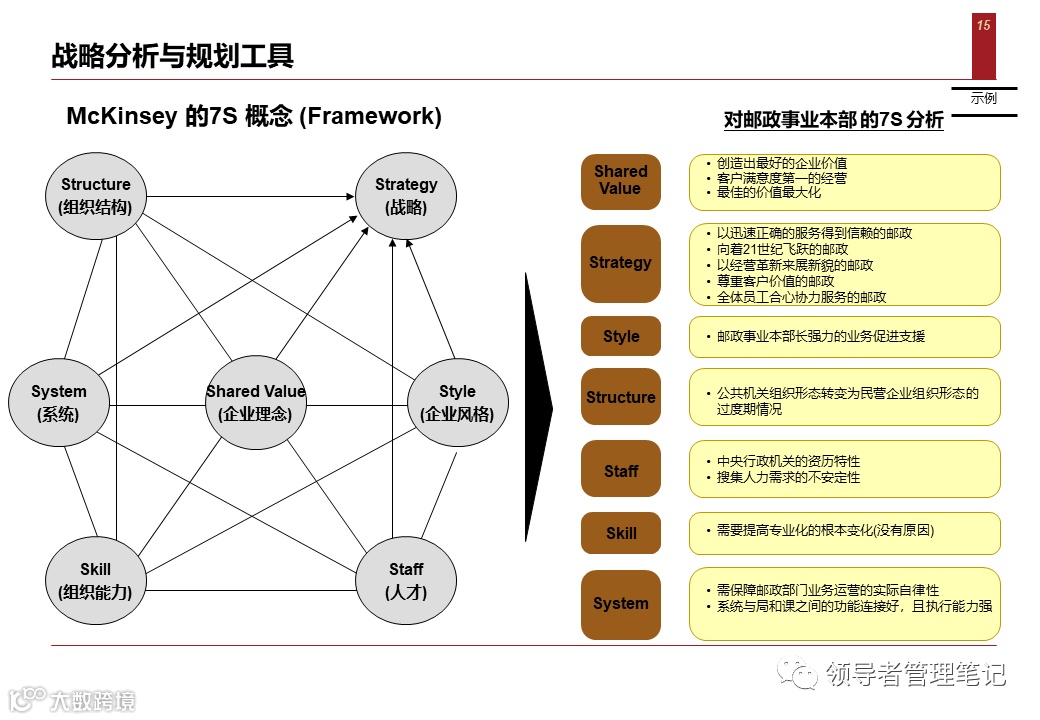 15

战略分析与规划工具

示例

McKinsey 的7S 概念 (Framework)

Structure (组织结构)

Strategy (战略)

System (系统)

Shared Value (企业理念)

Style (企业风格)

Skill (组织能力)

Staff (人才)

对邮政事业本部的7S 分析

Shared Value
• 创造出最好的企业价值
• 客户满意度第一的经营
• 最佳的价值最大化

Strategy
• 以迅速正确的服务得到信赖的邮政
• 向着21世纪飞跃的邮政
• 以经营革新来展新貌的邮政
• 尊重客户价值的邮政
• 全体员工合心协力服务的邮政

Style
• 邮政事业本部长强力的业务促进支援

Structure
• 公共机关组织形态转变为民营企业组织形态的过度期情况

Staff
• 中央行政机关的资历特性
• 搜集人力需求的不安定性

Skill
• 需要提高专业化的根本变化(没有原因)

System
• 需保障邮政部门业务运营的实际自律性
• 系统与局和课之间的功能连接好，且执行能力强

领导者管理笔记

大数跨境